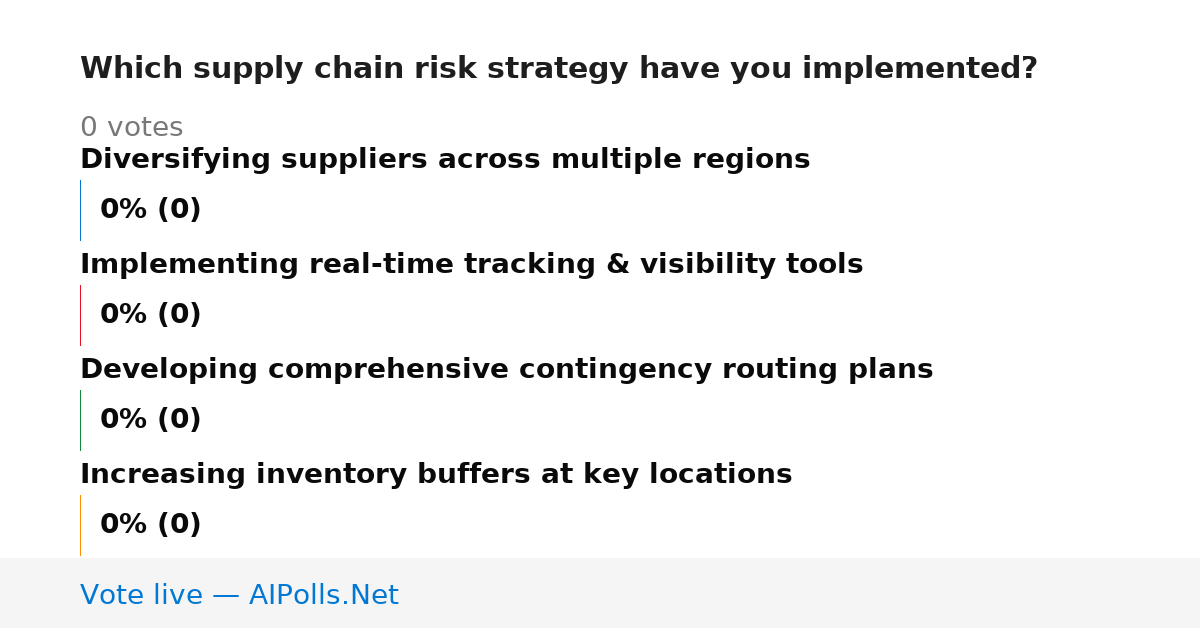 Which supply chain risk strategy have you implemented?

0 votes

Diversifying suppliers across multiple regions

0% (0)

Implementing real-time tracking & visibility tools

0% (0)

Developing comprehensive contingency routing plans

0% (0)

Increasing inventory buffers at key locations

0% (0)

Vote live — AIPolls.Net